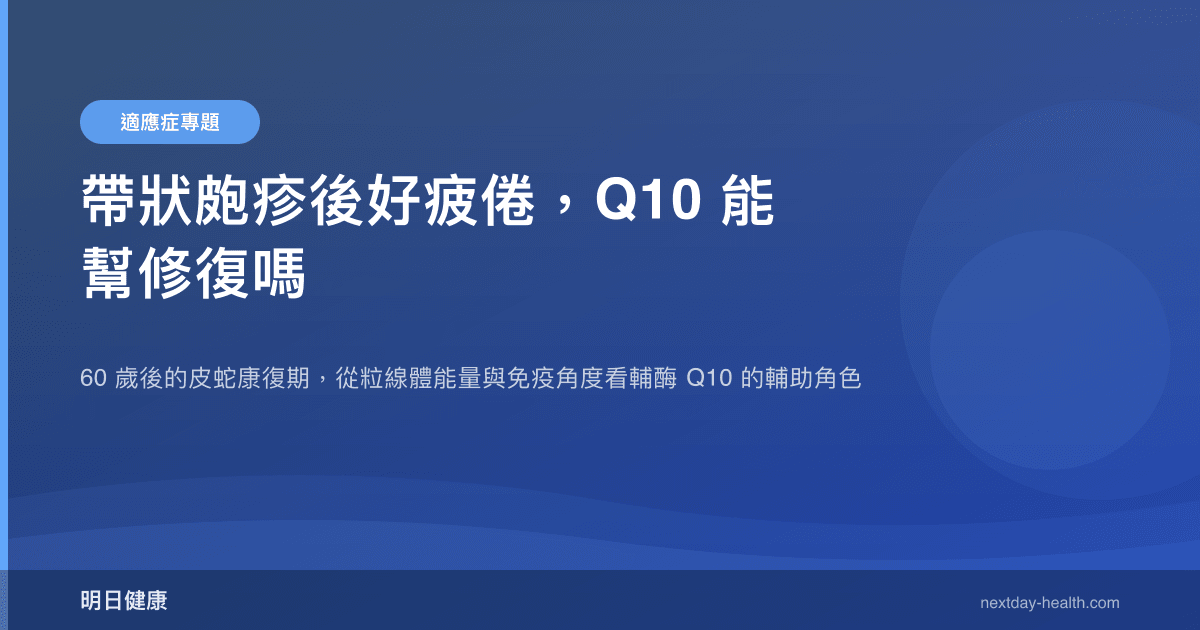 適應症專題

帶狀皰疹後好疲倦，Q10 能幫修復嗎

60 歲後的皮蛇康復期，從粒線體能量與免疫角度看輔酶 Q10 的輔助角色

明日健康

nextday-health.com